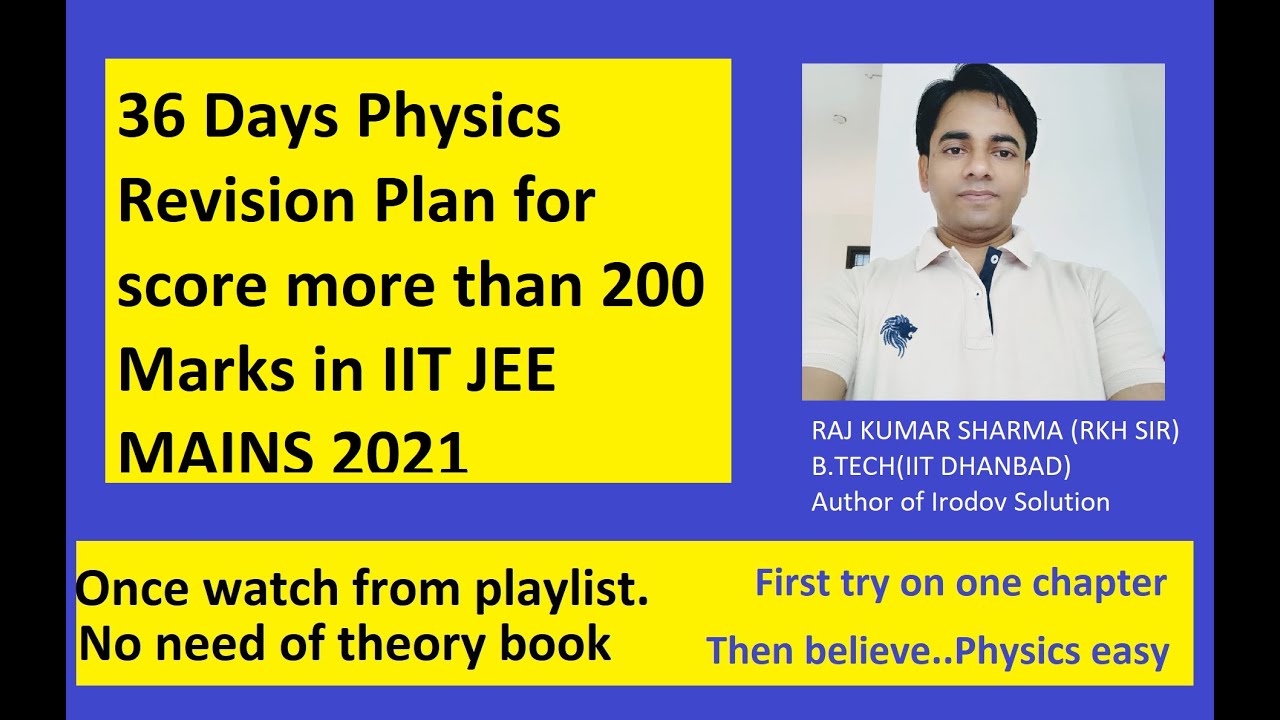 36 Days Physics Revision Plan for score more than 200 Marks in IIT JEE MAINS 2021

RAJ KUMAR SHARMA (RKH SIR)
B.TECH(IIT DHANBAD)
Author of Irodov Solution

Once watch from playlist.
No need of theory book

First try on one chapter
Then believe..Physics easy